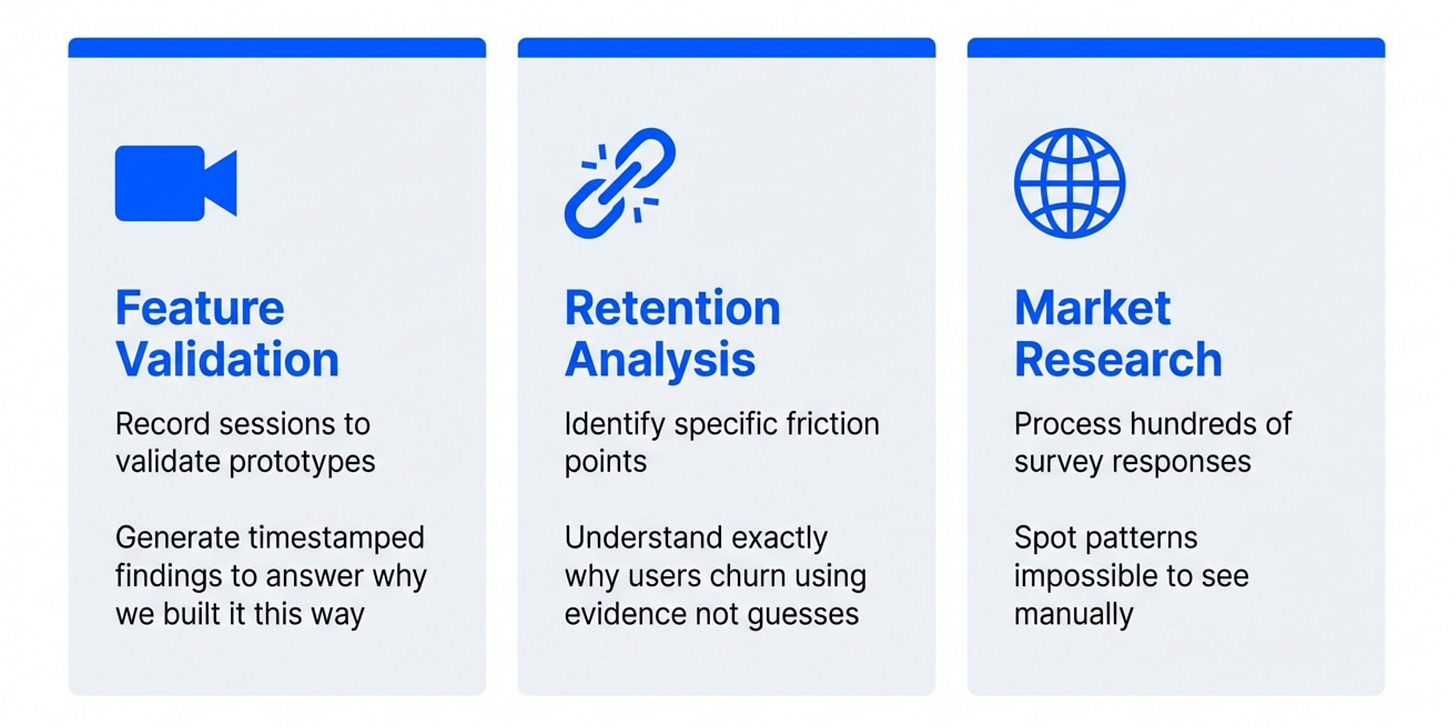 Feature Validation

Record sessions to validate prototypes

Generate timestamped findings to answer why we built it this way

Retention Analysis

Identify specific friction points

Understand exactly why users churn using evidence not guesses

Market Research

Process hundreds of survey responses

Spot patterns impossible to see manually